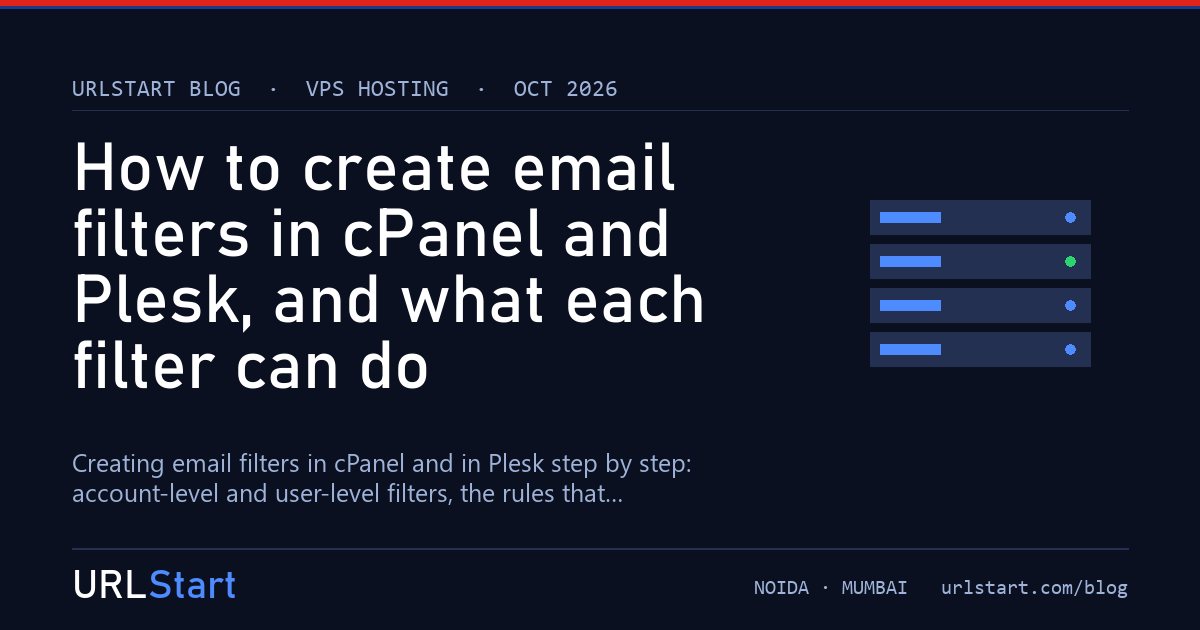 URLSTART BLOG · VPS HOSTING · OCT 2026

How to create email filters in cPanel and Plesk, and what each filter can do

Creating email filters in cPanel and in Plesk step by step: account-level and user-level filters, the rules that...

URLStart

NOIDA · MUMBAI urlstart.com/blog